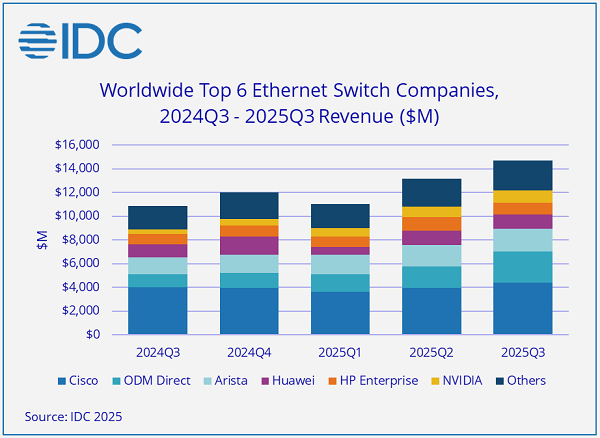 IDC

Worldwide Top 6 Ethernet Switch Companies, 2024Q3 - 2025Q3 Revenue ($M)

$16,000
$14,000
$12,000
$10,000
$8,000
$6,000
$4,000
$2,000
$0

$M

2024Q3
2024Q4
2025Q1
2025Q2
2025Q3

Cisco
ODM Direct
Arista
Huawei
HP Enterprise
NVIDIA
Others

Source: IDC 2025